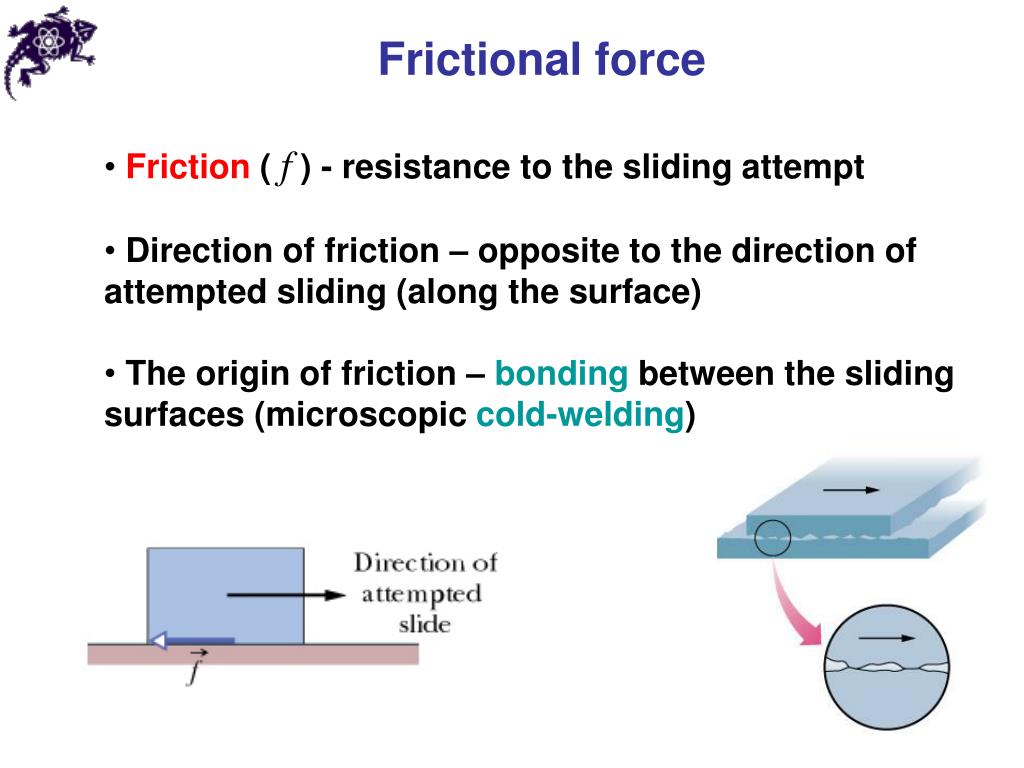 Frictional force

• Friction ( $f$ ) - resistance to the sliding attempt

• Direction of friction – opposite to the direction of attempted sliding (along the surface)

• The origin of friction – bonding between the sliding surfaces (microscopic cold-welding)

Direction of attempted slide

$\vec{f}$